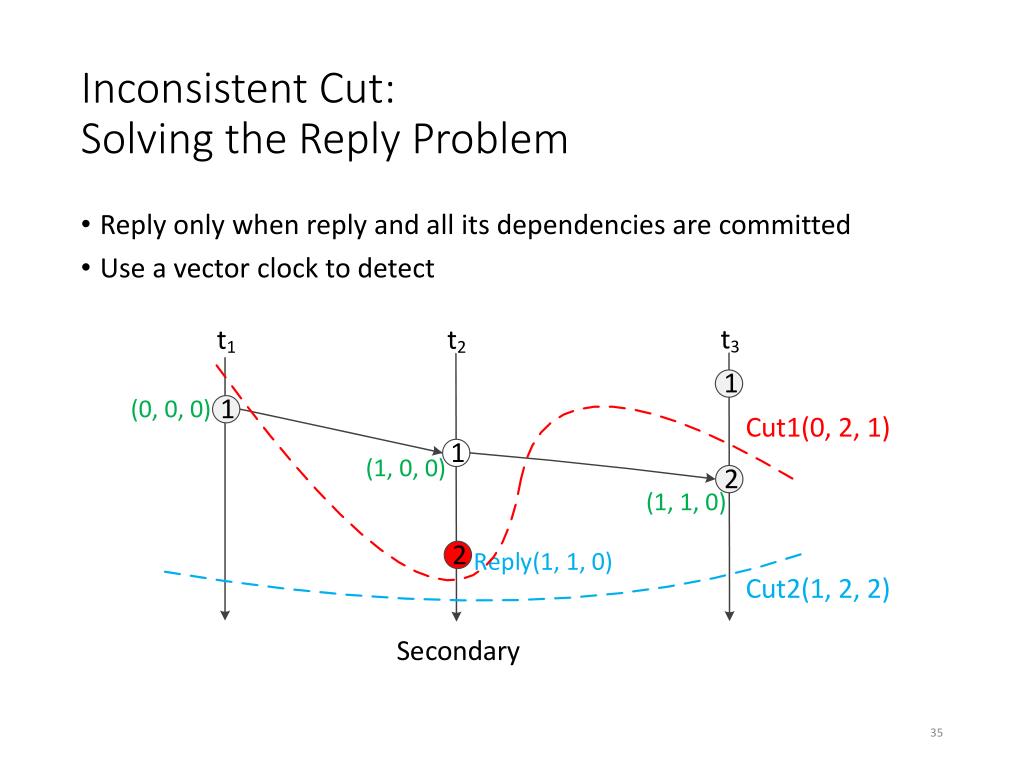 Inconsistent Cut:
Solving the Reply Problem

• Reply only when reply and all its dependencies are committed
• Use a vector clock to detect

$t_1$

$t_2$

$t_3$

1

(0, 0, 0) 1

Cut1(0, 2, 1)

1

(1, 0, 0)

2

(1, 1, 0)

2 Reply(1, 1, 0)

Cut2(1, 2, 2)

Secondary

35